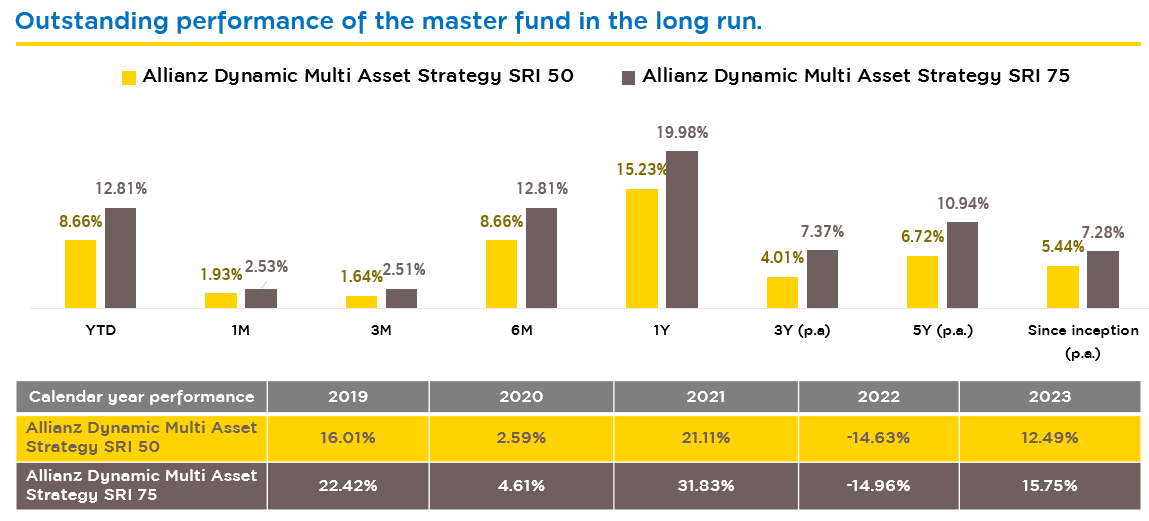 Outstanding performance of the master fund in the long run.

Allianz Dynamic Multi Asset Strategy SRI 50 Allianz Dynamic Multi Asset Strategy SRI 75

8.66% 12.81%
1.93% 2.53%
1.64% 2.51%
8.66% 12.81%
15.23% 19.98%
4.01% 7.37%
6.72% 10.94%
5.44% 7.28%

YTD 1M 3M 6M 1Y 3Y (p.a) 5Y (p.a.) Since inception (p.a.)

| Calendar year performance | 2019 | 2020 | 2021 | 2022 | 2023 |
|---|---|---|---|---|---|
| Allianz Dynamic Multi Asset Strategy SRI 50 | 16.01% | 2.59% | 21.11% | -14.63% | 12.49% |
| Allianz Dynamic Multi Asset Strategy SRI 75 | 22.42% | 4.61% | 31.83% | -14.96% | 15.75% |